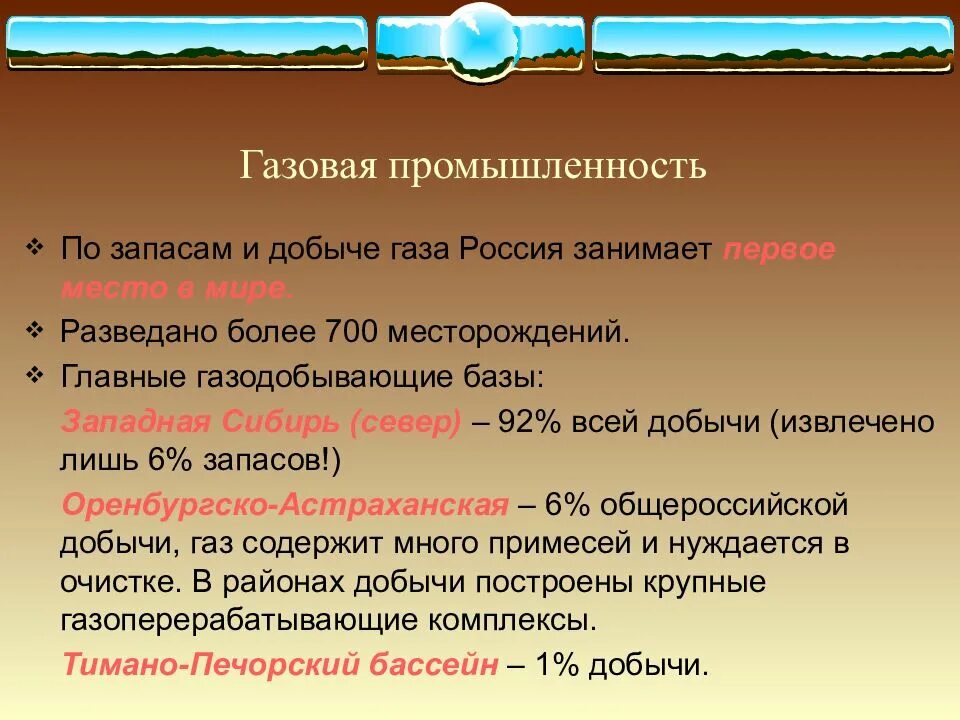 Газовая промышленность

❖ По запасам и добыче газа Россия занимает первое место в мире.

❖ Разведано более 700 месторождений.

❖ Главные газодобывающие базы:

Западная Сибирь (север) – 92% всей добычи (извлечено лишь 6% запасов!)

Оренбургско-Астраханская – 6% общероссийской добычи, газ содержит много примесей и нуждается в очистке. В районах добычи построены крупные газоперерабатывающие комплексы.

Тимано-Печорский бассейн – 1% добычи.